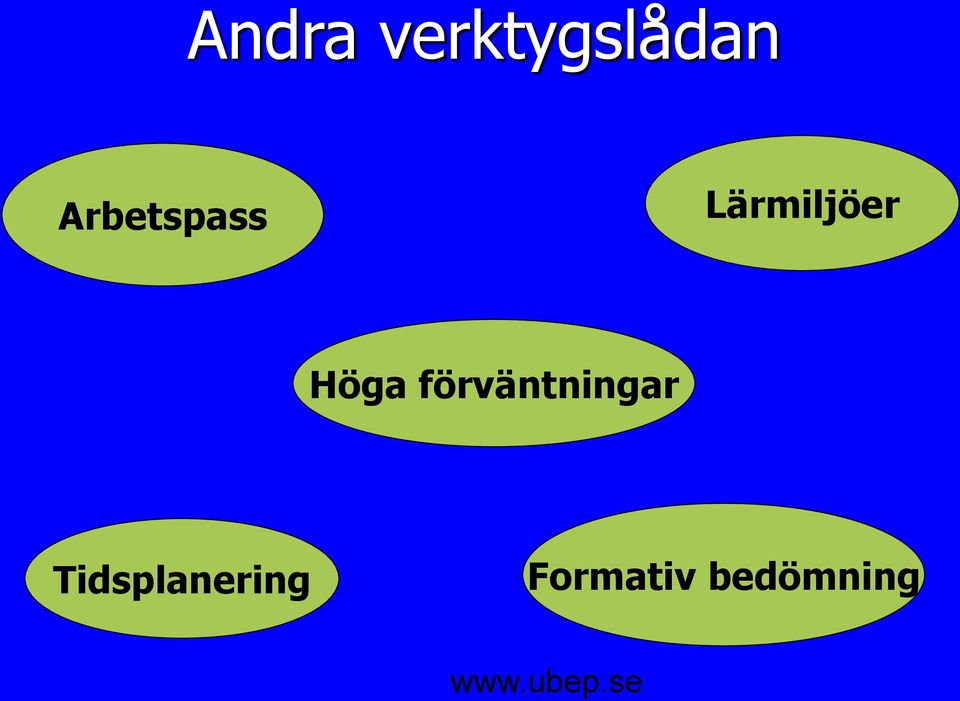 Andra verktygslådan

Arbetspass

Lärmiljöer

Höga förväntningar

Tidsplanering

Formativ bedömning

www.ubep.se